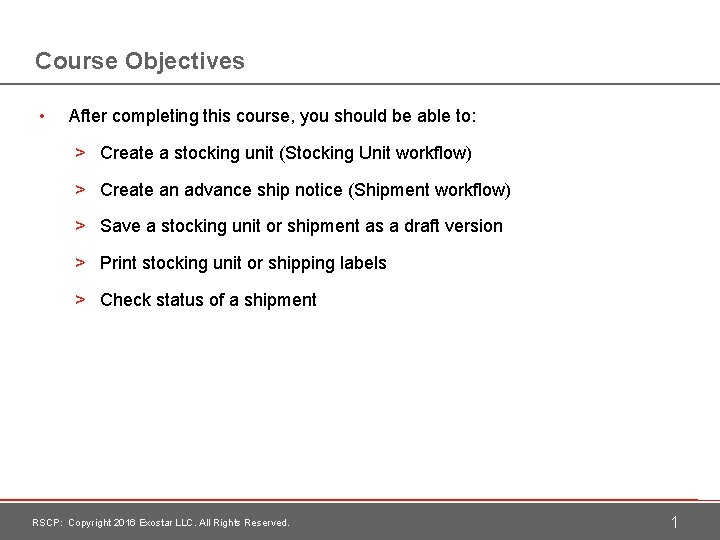 Course Objectives

• After completing this course, you should be able to:

> Create a stocking unit (Stocking Unit workflow)

> Create an advance ship notice (Shipment workflow)

> Save a stocking unit or shipment as a draft version

> Print stocking unit or shipping labels

> Check status of a shipment

RSCP: Copyright 2016 Exostar LLC. All Rights Reserved.

1